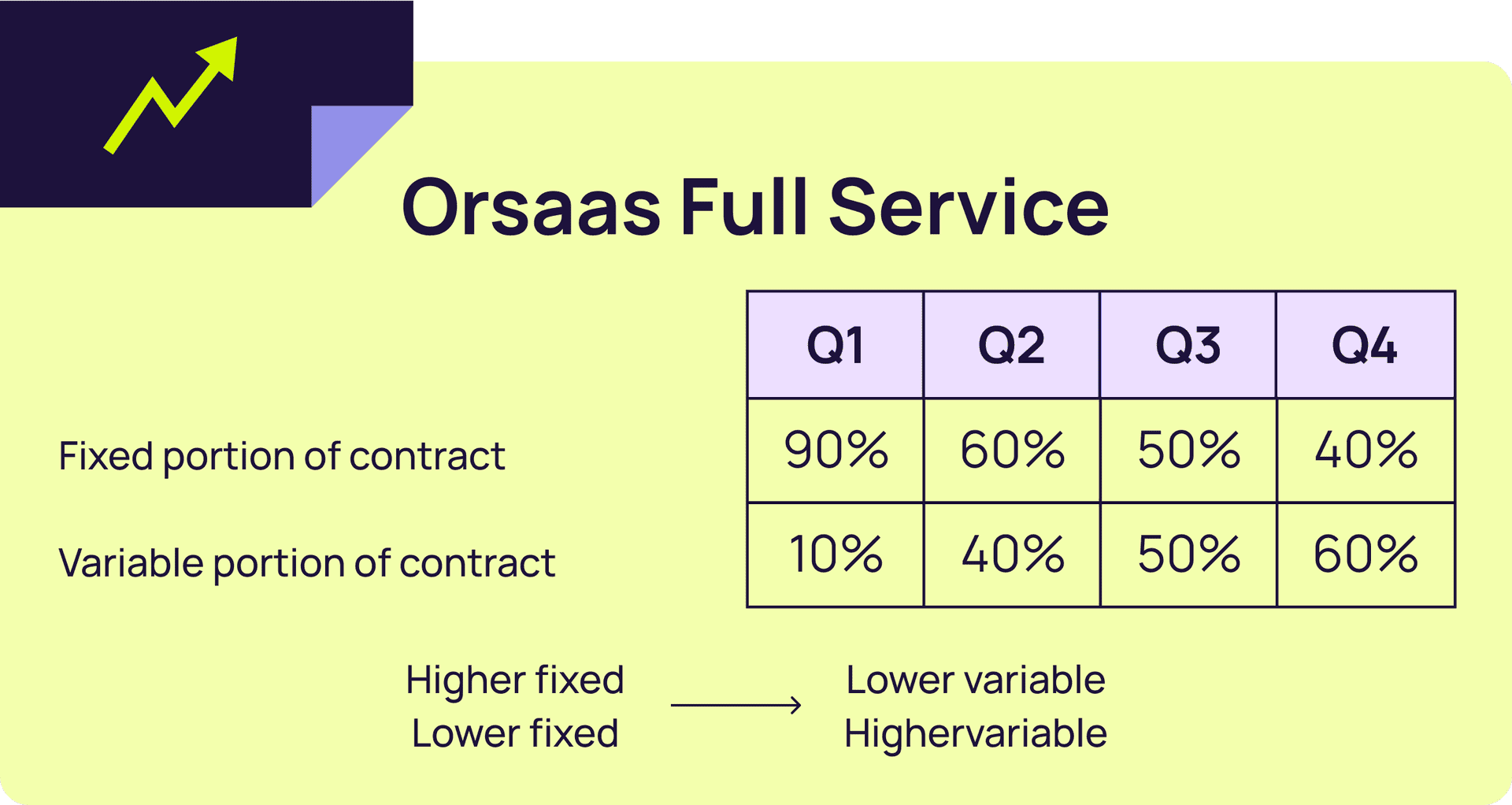 Orsaas Full Service

| | Q1 | Q2 | Q3 | Q4 |
|---|---|---|---|---|
| Fixed portion of contract | 90% | 60% | 50% | 40% |
| Variable portion of contract | 10% | 40% | 50% | 60% |

Higher fixed
Lower fixed

Lower variable
Highervariable